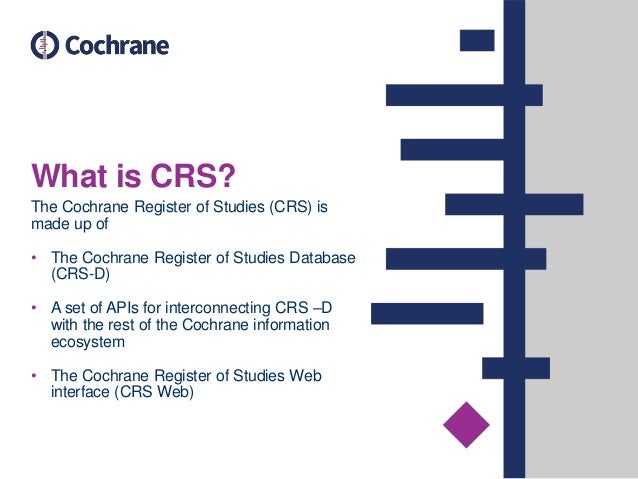 Cochrane

What is CRS?

The Cochrane Register of Studies (CRS) is made up of

• The Cochrane Register of Studies Database (CRS-D)

• A set of APIs for interconnecting CRS –D with the rest of the Cochrane information ecosystem

• The Cochrane Register of Studies Web interface (CRS Web)